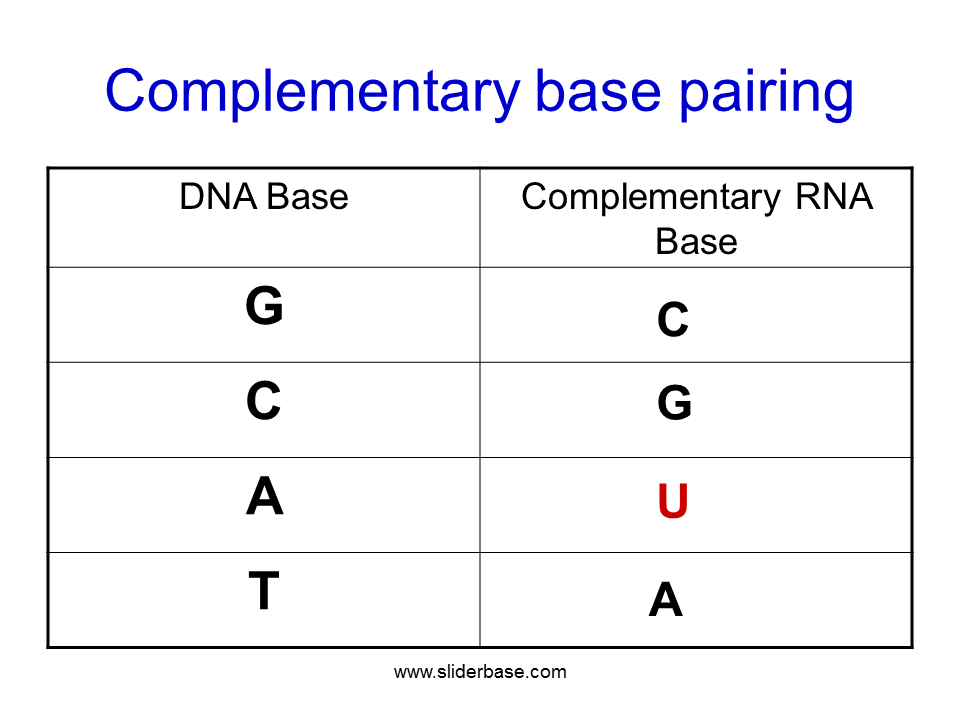 Complementary base pairing

| DNA Base | Complementary RNA Base |
|---|---|
| G | C |
| C | G |
| A | U |
| T | A |

www.sliderbase.com